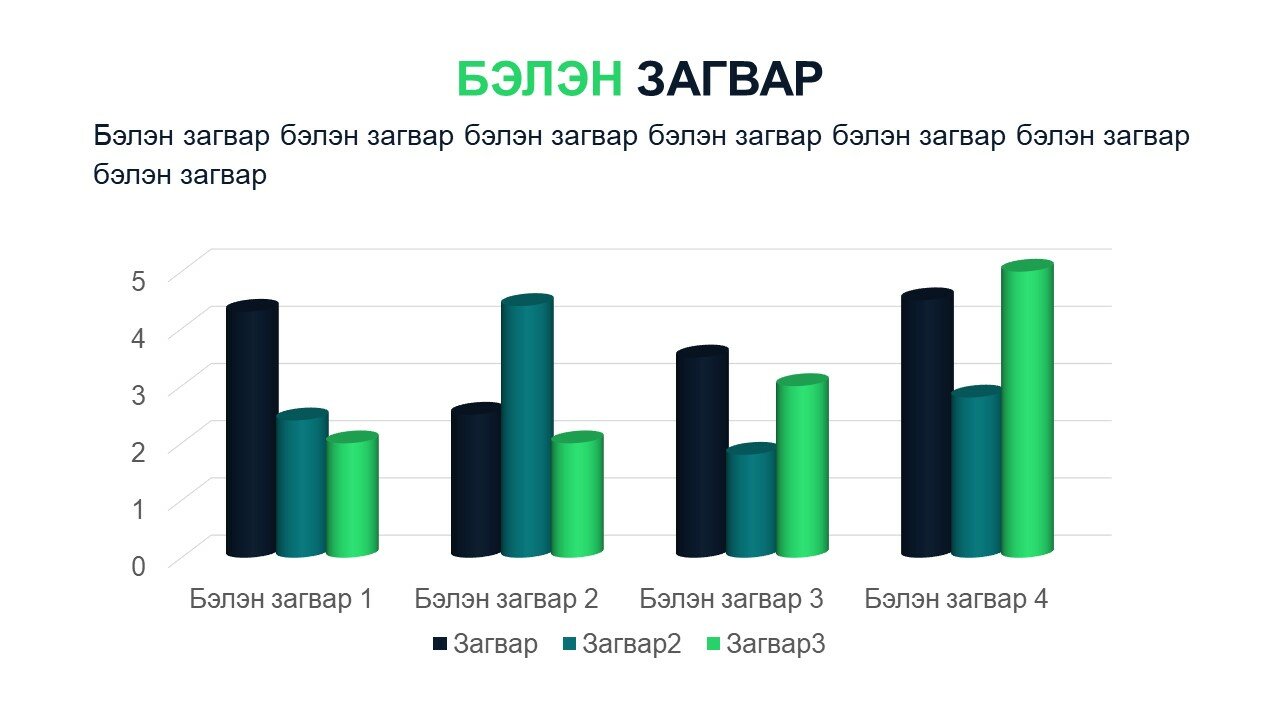 БЭЛЭН ЗАГВАР

Бэлэн загвар бэлэн загвар бэлэн загвар бэлэн загвар бэлэн загвар бэлэн загвар бэлэн загвар

5
4
3
2
1
0

Бэлэн загвар 1
Бэлэн загвар 2
Бэлэн загвар 3
Бэлэн загвар 4

Загвар
Загвар2
Загвар3